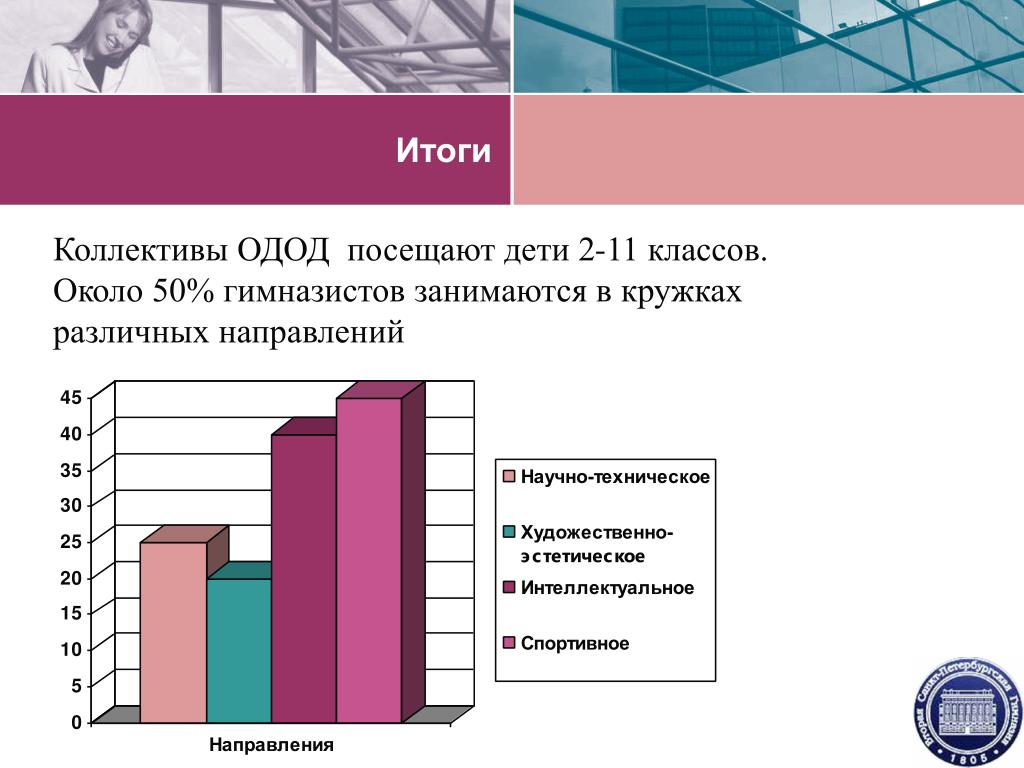 Итоги

Коллективы ОДОД посещают дети 2-11 классов. Около 50% гимназистов занимаются в кружках различных направлений

45
40
35
30
25
20
15
10
5
0

Направления

Научно-техническое
Художественно-эстетическое
Интеллектуальное
Спортивное

Вторая Санкт-Петербургская Гимназия
1805